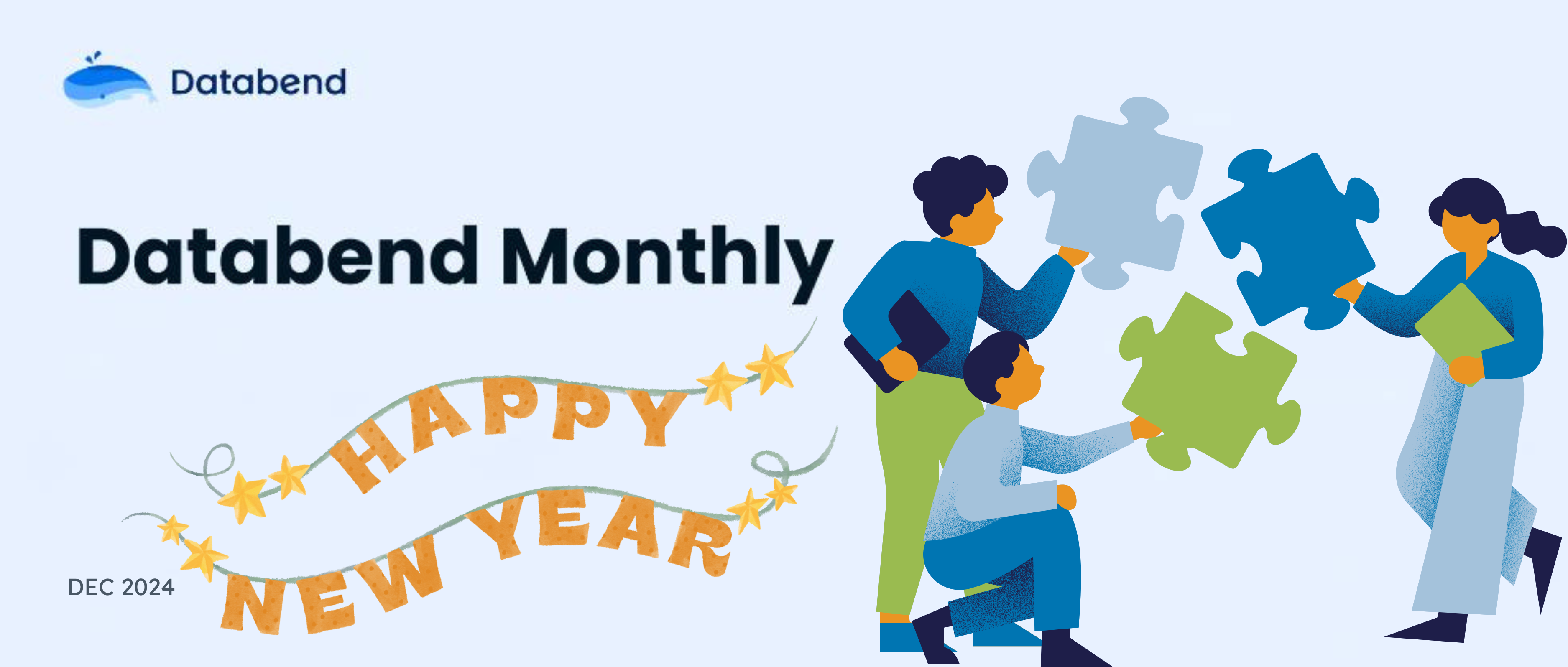 Databend

Databend Monthly

HAPPY
NEW YEAR

DEC 2024